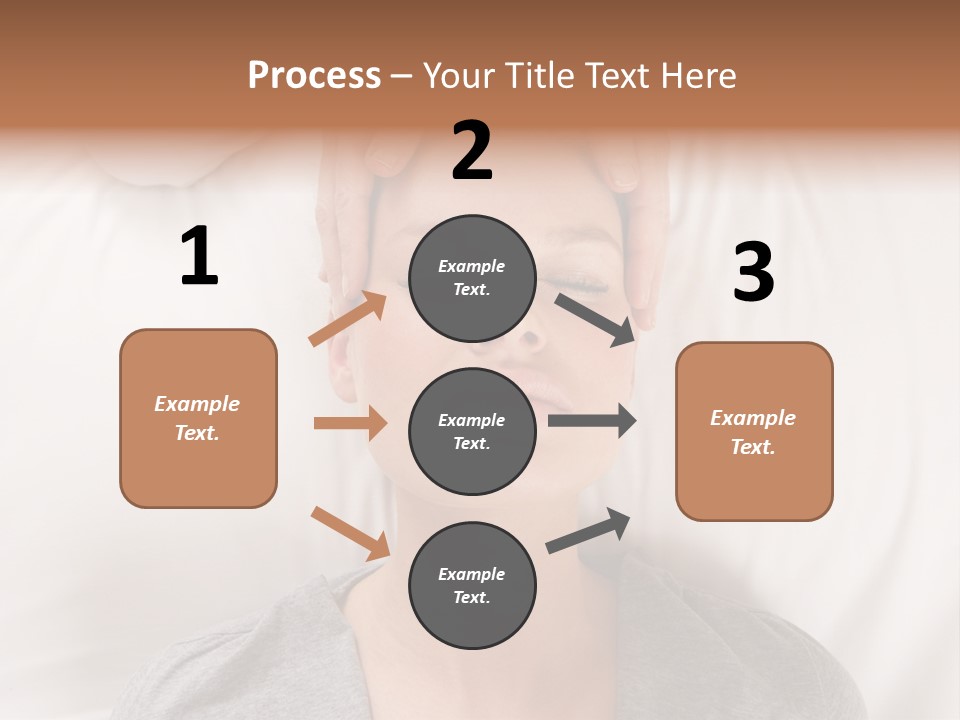 Process – Your Title Text Here

1

Example Text.

2

Example Text.

Example Text.

Example Text.

3

Example Text.